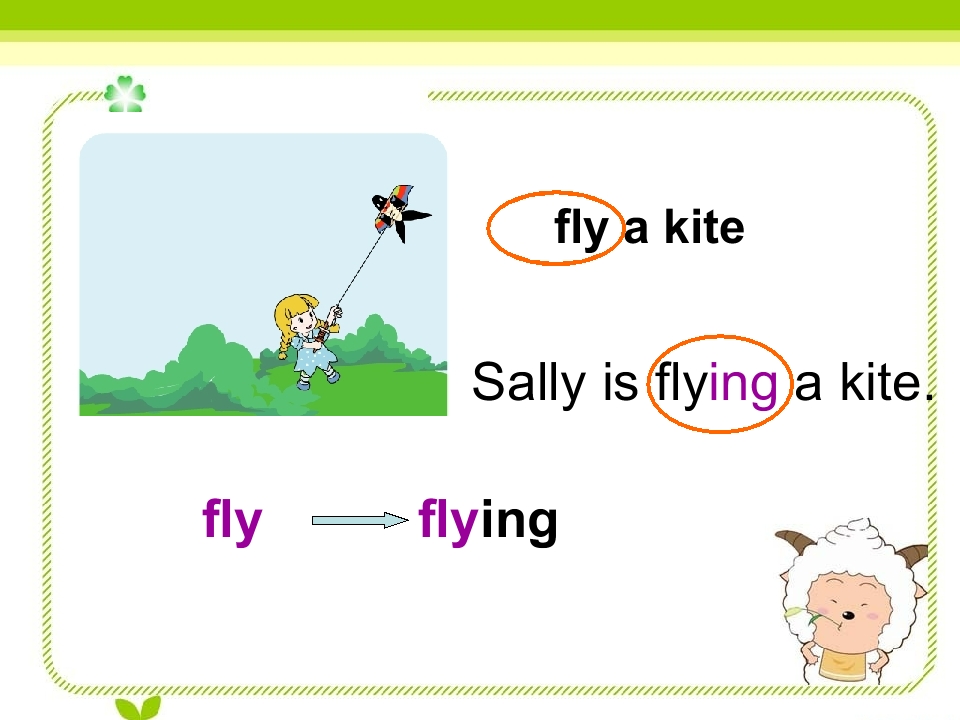 fly a kite

Sally is flying a kite.

fly flying